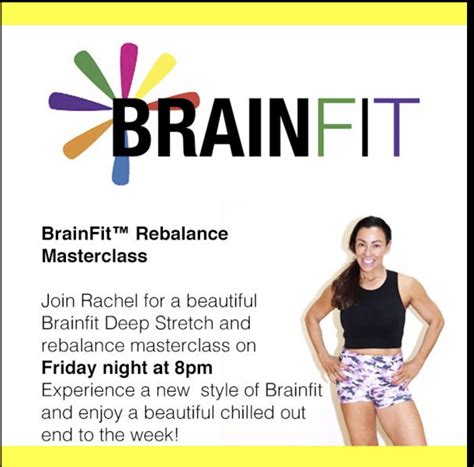 BRAINFIT

BrainFit™ Rebalance Masterclass

Join Rachel for a beautiful Brainfit Deep Stretch and rebalance masterclass on **Friday night at 8pm** Experience a new style of Brainfit and enjoy a beautiful chilled out end to the week!